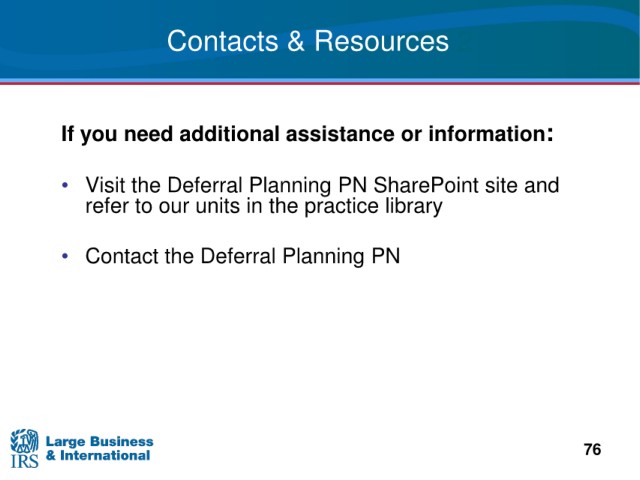 Contacts & Resources

If you need additional assistance or information:

• Visit the Deferral Planning PN SharePoint site and refer to our units in the practice library

• Contact the Deferral Planning PN

IRS Large Business & International

76